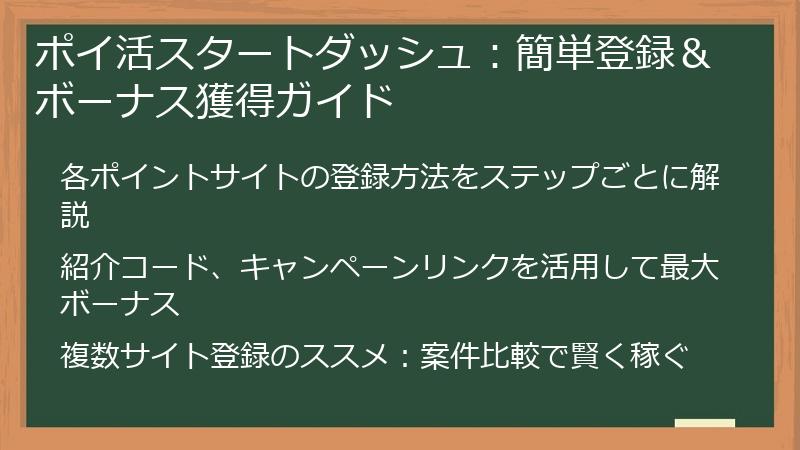 ポイ活スタートダッシュ：簡単登録＆ボーナス獲得ガイド

各ポイントサイトの登録方法をステップごとに解説

紹介コード、キャンペーンリンクを活用して最大ボーナス

複数サイト登録のススメ：案件比較で賢く稼ぐ